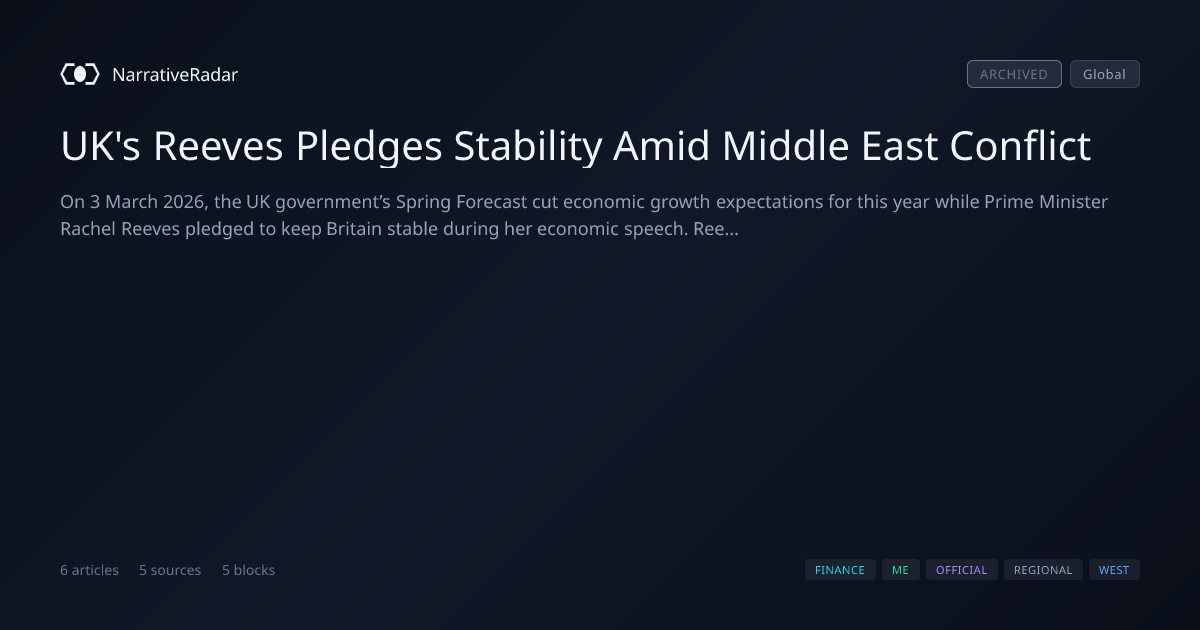 NarrativeRadar

ARCHIVED Global

UK's Reeves Pledges Stability Amid Middle East Conflict

On 3 March 2026, the UK government's Spring Forecast cut economic growth expectations for this year while Prime Minister Rachel Reeves pledged to keep Britain stable during her economic speech. Ree...

6 articles 5 sources 5 blocks

FINANCE ME OFFICIAL REGIONAL WEST